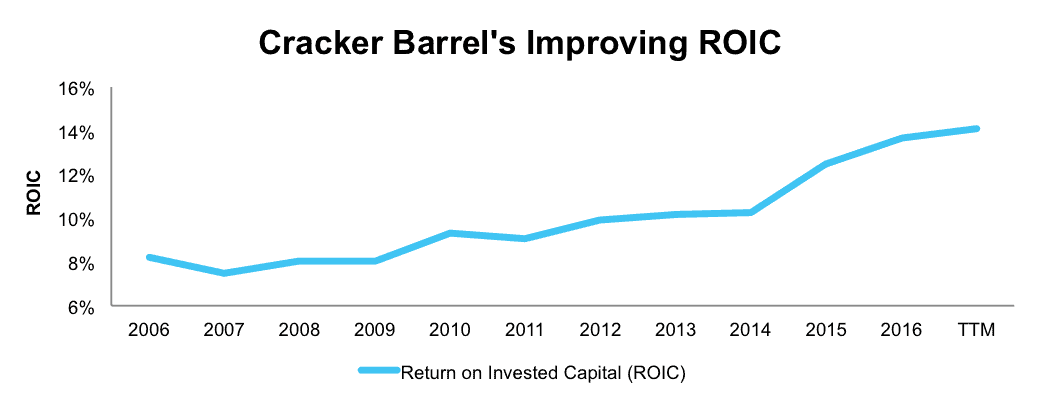 Cracker Barrel's Improving ROIC

ROIC

16%
14%
12%
10%
8%
6%

2006 2007 2008 2009 2010 2011 2012 2013 2014 2015 2016 TTM

Return on Invested Capital (ROIC)